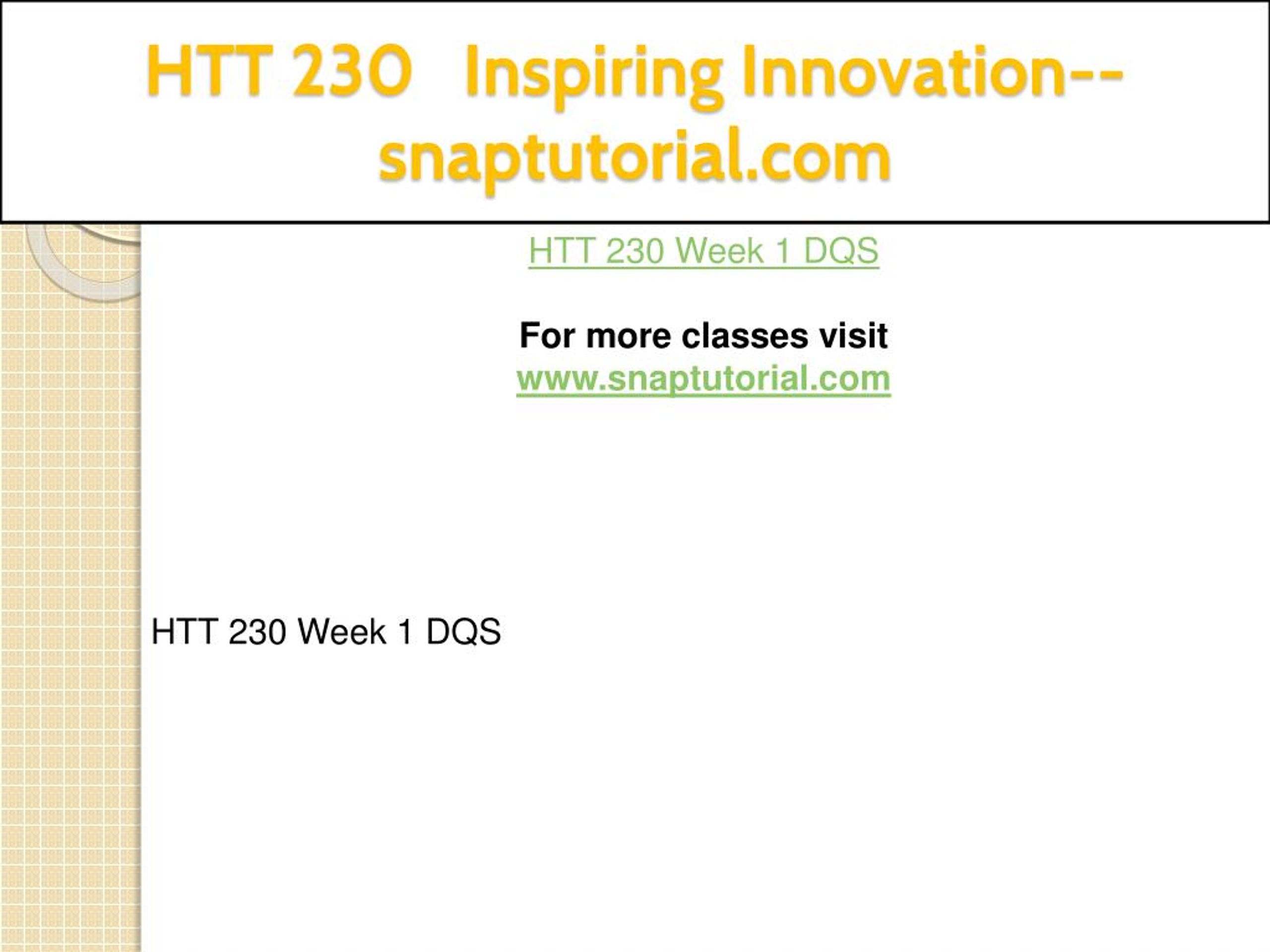 HTT 230 Inspiring Innovation--snaptutorial.com

HTT 230 Week 1 DQS

For more classes visit
www.snaptutorial.com

HTT 230 Week 1 DQS